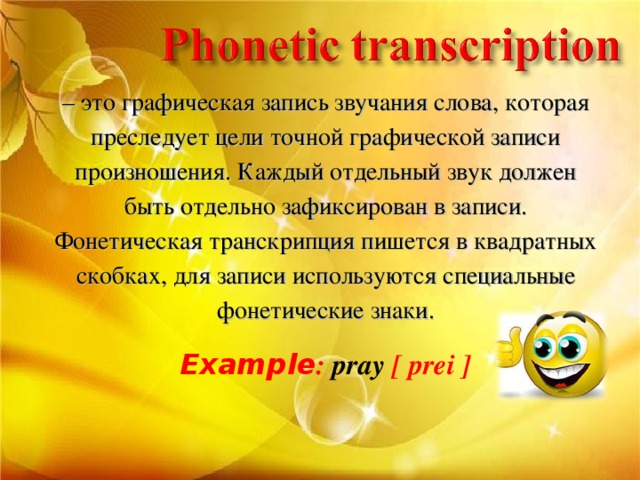 Phonetic transcription

– это графическая запись звучания слова, которая преследует цели точной графической записи произношения. Каждый отдельный звук должен быть отдельно зафиксирован в записи. Фонетическая транскрипция пишется в квадратных скобках, для записи используются специальные фонетические знаки.

Example: pray [ prei ]